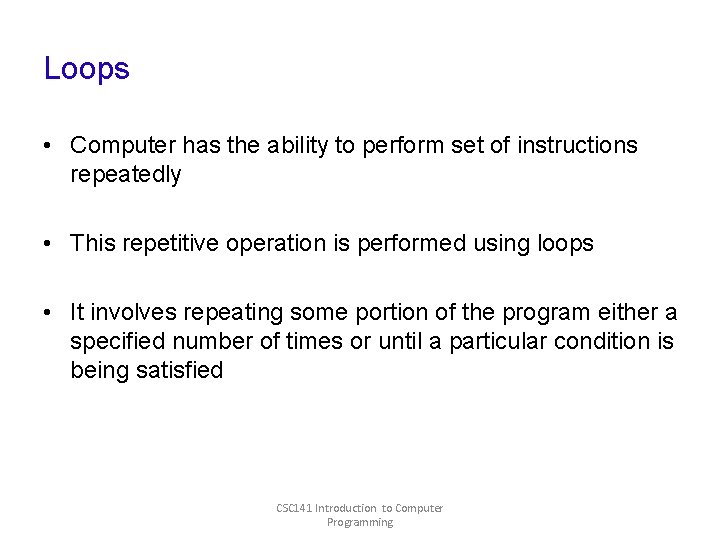 Loops

• Computer has the ability to perform set of instructions repeatedly

• This repetitive operation is performed using loops

• It involves repeating some portion of the program either a specified number of times or until a particular condition is being satisfied

CSC141 Introduction to Computer Programming